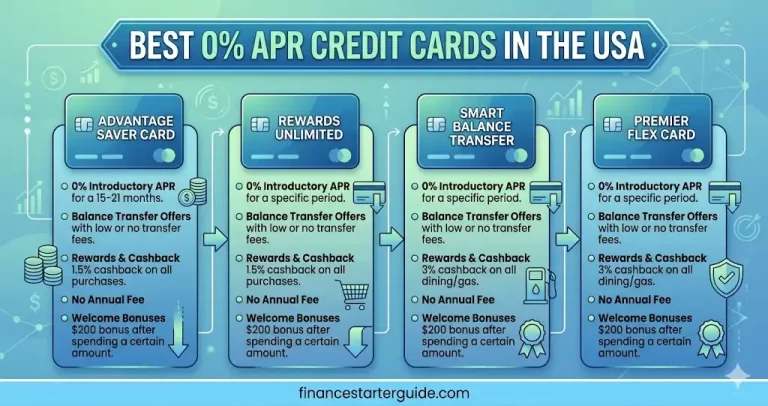 BEST 0% APR CREDIT CARDS IN THE USA

ADVANTAGE SAVER CARD

0% Introductory APR for a 15-21 months.

Balance Transfer Offers with low or no transfer fees.

Rewards & Cashback 1.5% cashback on all purchases.

No Annual Fee

Welcome Bonuses $200 bonus after spending a certain amount.

REWARDS UNLIMITED

0% Introductory APR for a specific period.

Balance Transfer Offers with low or no transfer fees.

Rewards & Cashback 1.5% cashback on all purchases.

No Annual Fee

Welcome Bonuses $200 bonus after spending a certain amount.

SMART BALANCE TRANSFER

0% Introductory APR for a specific period.

Balance Transfer Offers with low or no transfer fees.

Rewards & Cashback 3% cashback on all dining/gas.

No Annual Fee

Welcome Bonuses $200 bonus after spending a certain amount.

PREMIER FLEX CARD

0% Introductory APR for a specific period.

Balance Transfer Offers with low or no transfer fees.

Rewards & Cashback 3% cashback on all dining/gas.

No Annual Fee

Welcome Bonuses $200 bonus after spending a certain amount.

financestarterguide.com